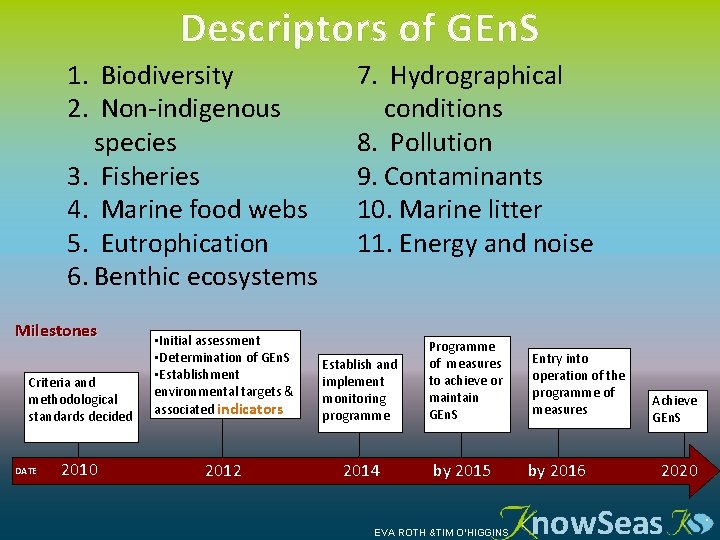 Descriptors of GEnS

1. Biodiversity
2. Non-indigenous species
3. Fisheries
4. Marine food webs
5. Eutrophication
6. Benthic ecosystems

7. Hydrographical conditions
8. Pollution
9. Contaminants
10. Marine litter
11. Energy and noise

Milestones

Criteria and methodological standards decided

•Initial assessment
•Determination of GEnS
•Establishment environmental targets & associated indicators

Establish and implement monitoring programme

Programme of measures to achieve or maintain GEnS

Entry into operation of the programme of measures

Achieve GEnS

DATE 2010 2012 2014 by 2015 by 2016 2020

EVA ROTH &TIM O'HIGGINS KnowSeas